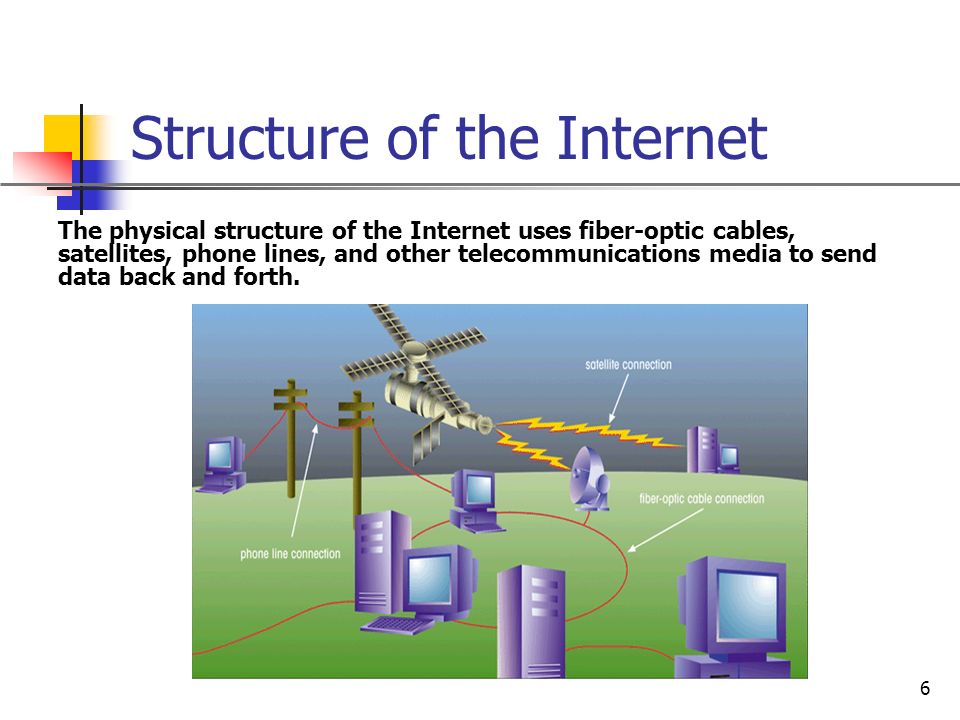 Structure of the Internet

The physical structure of the Internet uses fiber-optic cables, satellites, phone lines, and other telecommunications media to send data back and forth.

satellite connection

fiber-optic cable connection

phone line connection

6